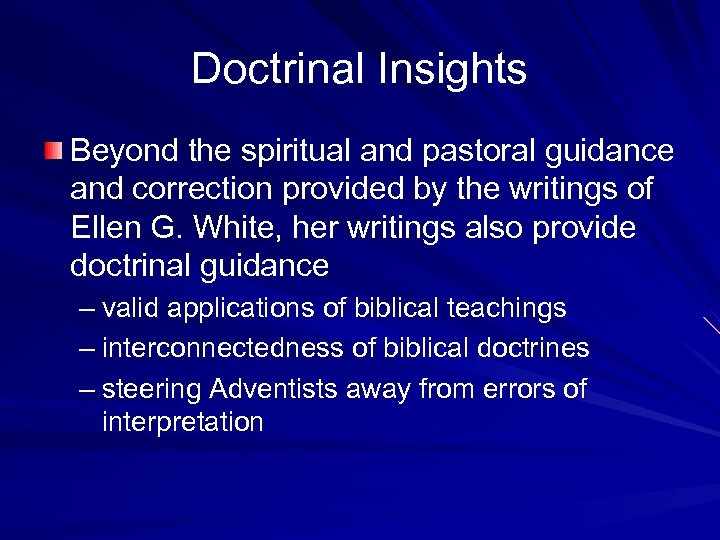 Doctrinal Insights

Beyond the spiritual and pastoral guidance and correction provided by the writings of Ellen G. White, her writings also provide doctrinal guidance

– valid applications of biblical teachings
– interconnectedness of biblical doctrines
– steering Adventists away from errors of interpretation